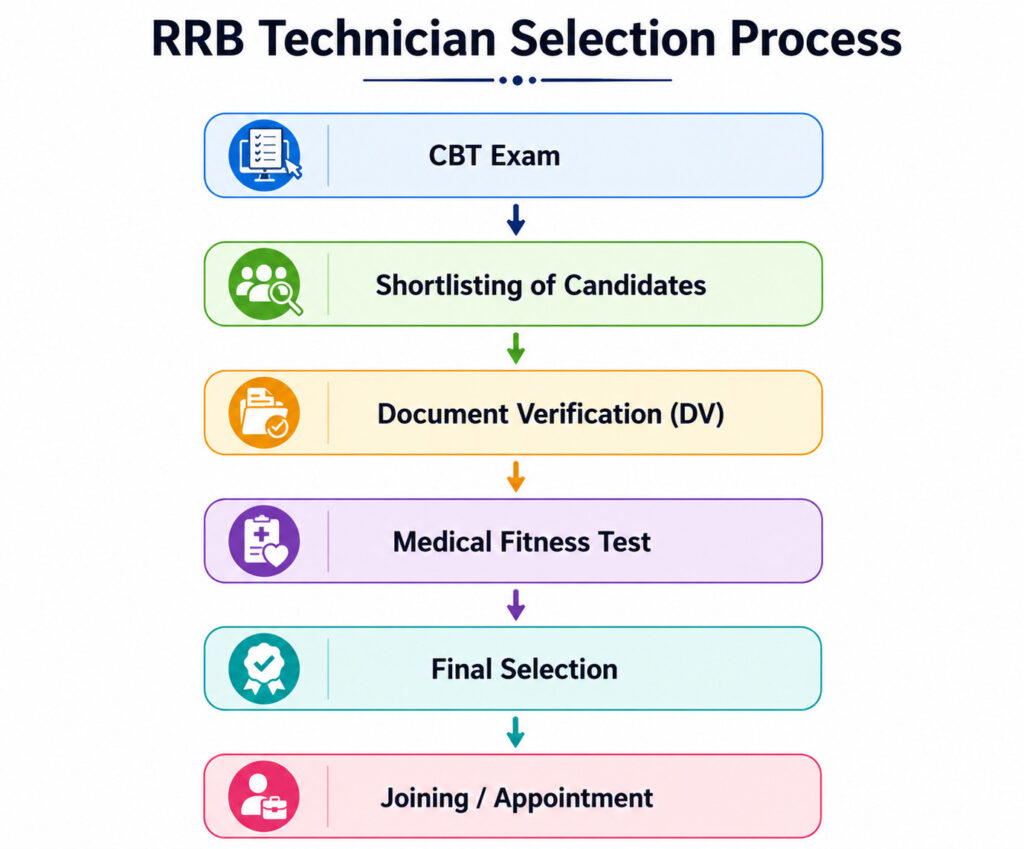 RRB Technician Selection Process

CBT Exam

Shortlisting of Candidates

Document Verification (DV)

Medical Fitness Test

Final Selection

Joining / Appointment